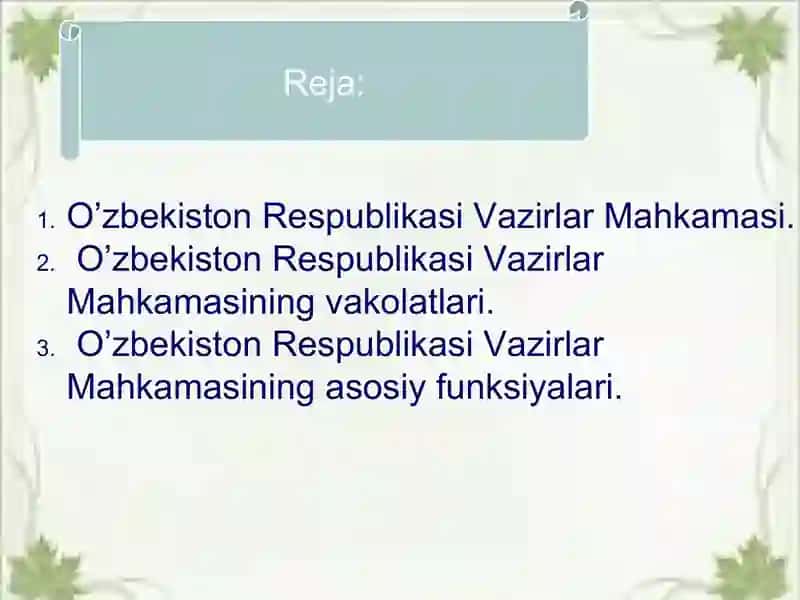 Reja:

1. O’zbekiston Respublikasi Vazirlar Mahkamasi.
2. O’zbekiston Respublikasi Vazirlar Mahkamasining vakolatlari.
3. O’zbekiston Respublikasi Vazirlar Mahkamasining asosiy funksiyalari.